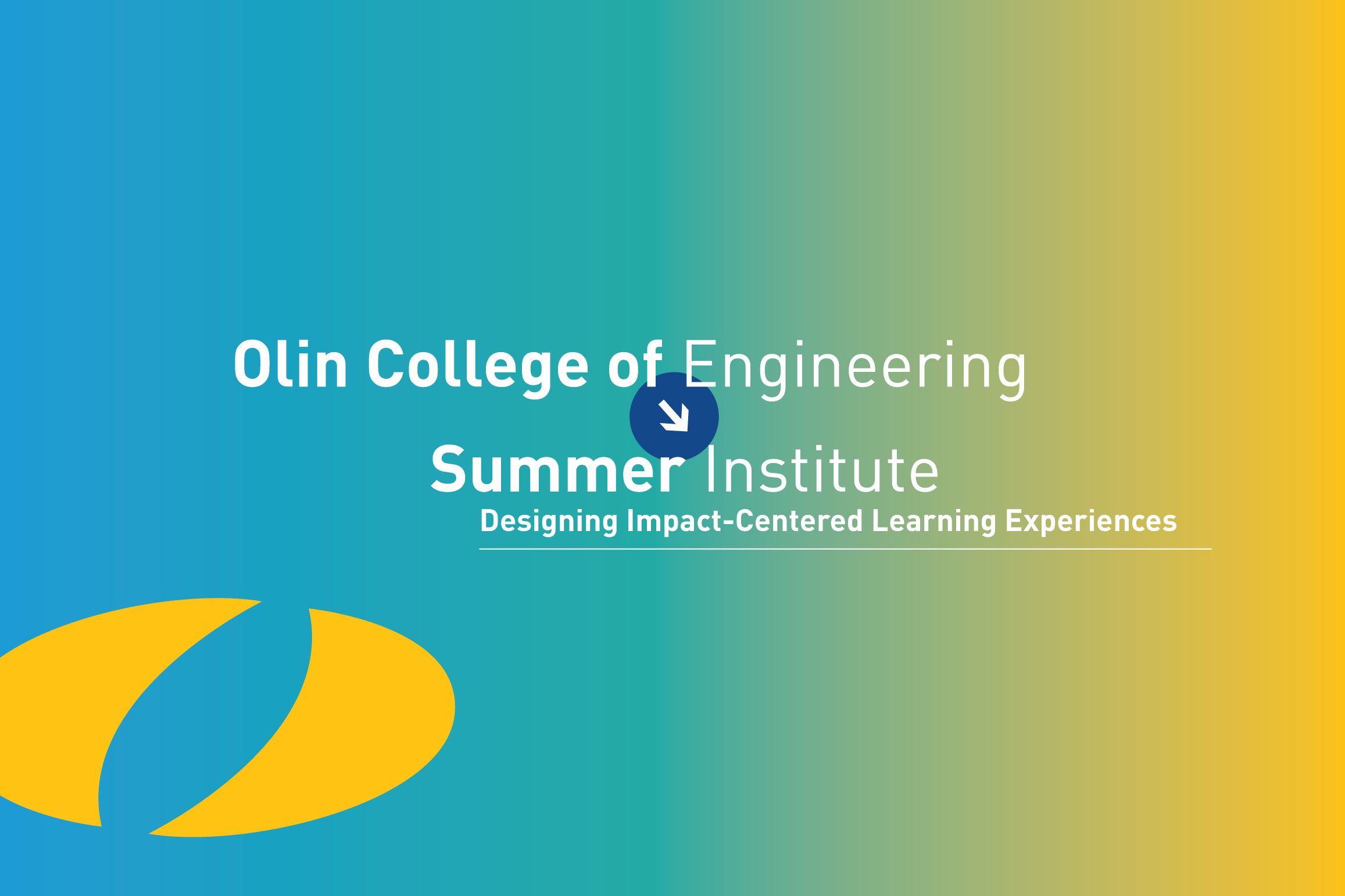 Olin College of Engineering

Summer Institute

Designing Impact-Centered Learning Experiences